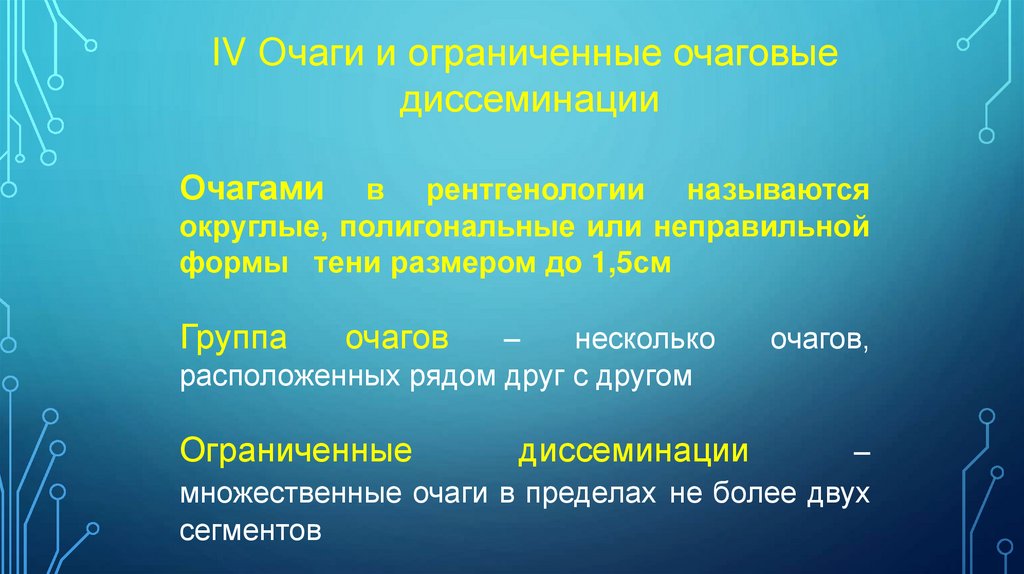 IV Очаги и ограниченные очаговые диссеминации

Очагами в рентгенологии называются округлые, полигональные или неправильной формы тени размером до 1,5см

Группа очагов – несколько очагов, расположенных рядом друг с другом

Ограниченные диссеминации – множественные очаги в пределах не более двух сегментов